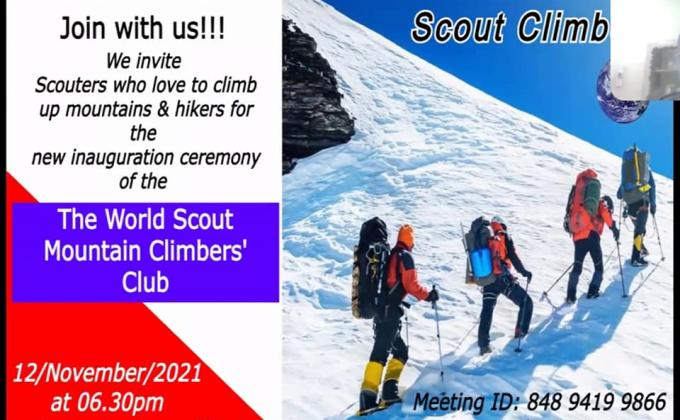 Join with us!!!

We invite Scouters who love to climb up mountains & hikers for the new inauguration ceremony of the

The World Scout Mountain Climbers' Club

12/November/2021 at 06.30pm

Scout Climb

Meeting ID: 848 9419 9866